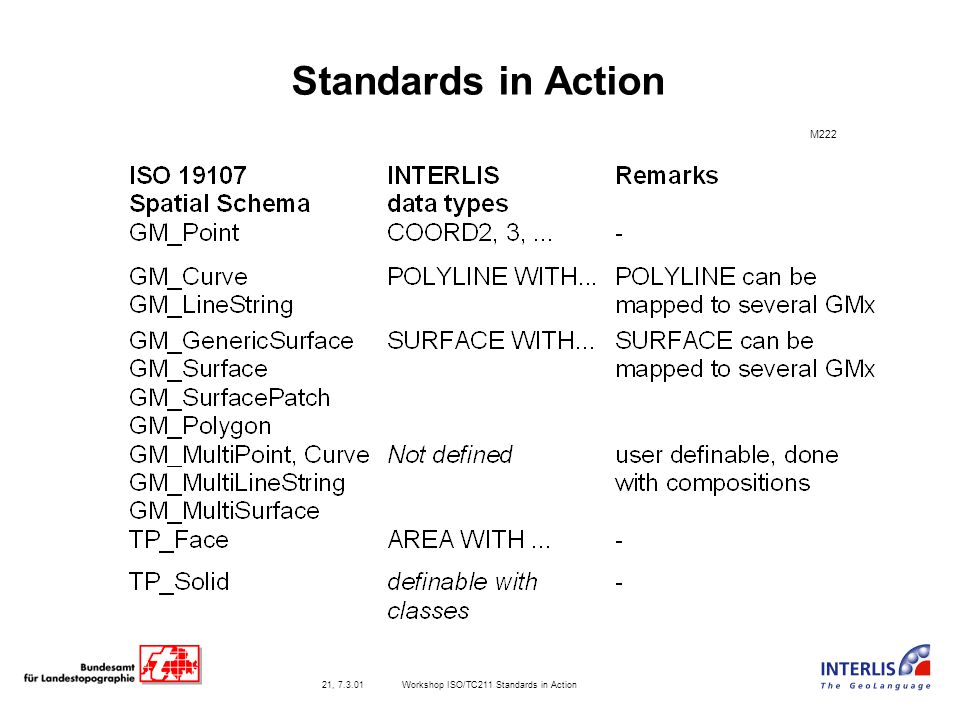 Standards in Action

M222

| ISO 19107 Spatial Schema | INTERLIS data types | Remarks |
|---|---|---|
| GM_Point | COORD2, 3, ... | - |
| GM_Curve GM_LineString | POLYLINE WITH... | POLYLINE can be mapped to several GMx |
| GM_GenericSurface GM_Surface GM_SurfacePatch GM_Polygon | SURFACE WITH... | SURFACE can be mapped to several GMx |
| GM_MultiPoint, Curve GM_MultiLineString GM_MultiSurface | Not defined | user definable, done with compositions |
| TP_Face | AREA WITH ... | - |
| TP_Solid | definable with classes | - |

Bundesamt für Landestopographie

21, 7.3.01

Workshop ISO/TC211 Standards in Action

INTERLIS
The GeoLanguage